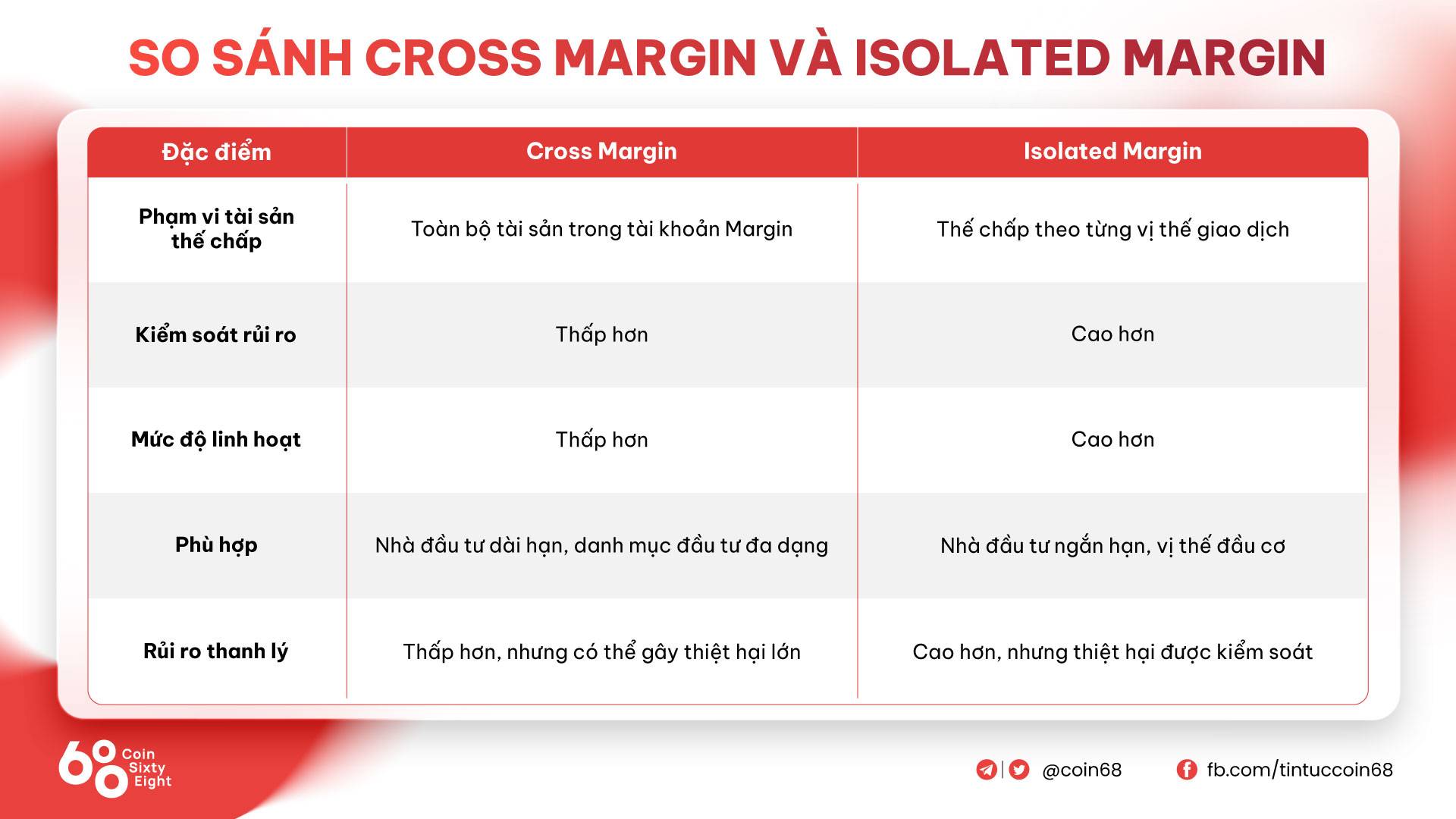 SO SÁNH CROSS MARGIN VÀ ISOLATED MARGIN

| Đặc điểm | Cross Margin | Isolated Margin |
|---|---|---|
| Phạm vi tài sản thế chấp | Toàn bộ tài sản trong tài khoản Margin | Thế chấp theo từng vị thế giao dịch |
| Kiểm soát rủi ro | Thấp hơn | Cao hơn |
| Mức độ linh hoạt | Thấp hơn | Cao hơn |
| Phù hợp | Nhà đầu tư dài hạn, danh mục đầu tư đa dạng | Nhà đầu tư ngắn hạn, vị thế đầu cơ |
| Rủi ro thanh lý | Thấp hơn, nhưng có thể gây thiệt hại lớn | Cao hơn, nhưng thiệt hại được kiểm soát |

68 Coin Sixty Eight

@coin68 fb.com/tintuccoin68